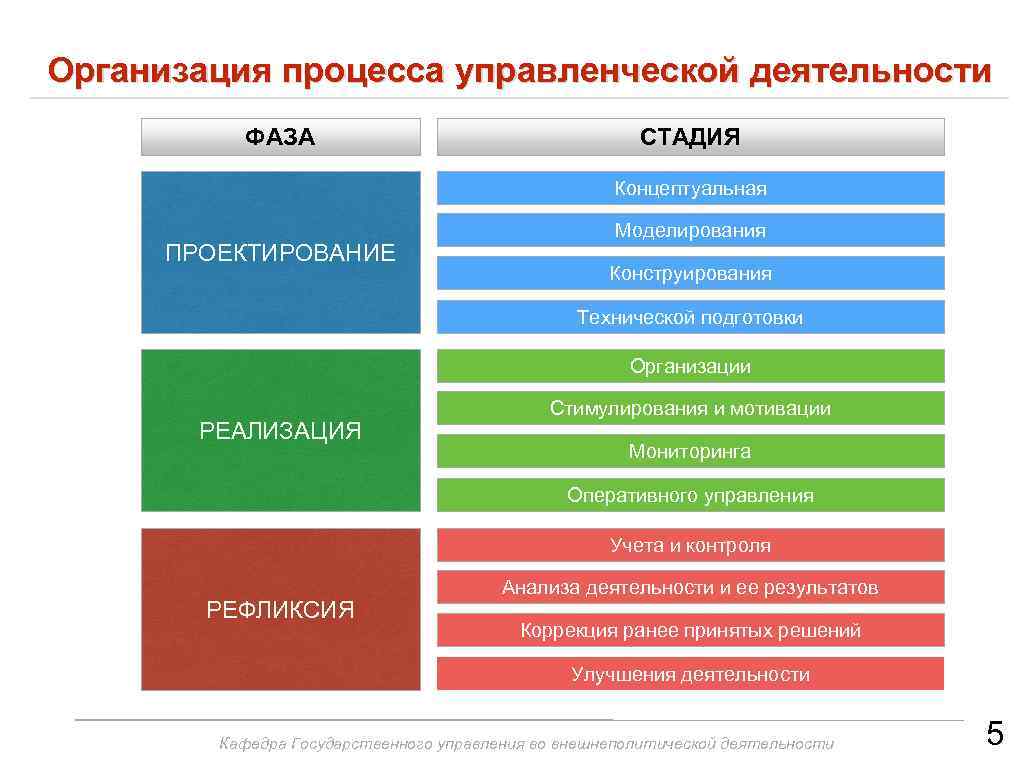 Организация процесса управленческой деятельности

| ФАЗА | СТАДИЯ |
|---|---|
| ПРОЕКТИРОВАНИЕ | Концептуальная |
| | Моделирования |
| | Конструирования |
| | Технической подготовки |
| РЕАЛИЗАЦИЯ | Организации |
| | Стимулирования и мотивации |
| | Мониторинга |
| | Оперативного управления |
| РЕФЛИКСИЯ | Учета и контроля |
| | Анализа деятельности и ее результатов |
| | Коррекция ранее принятых решений |
| | Улучшения деятельности |

Кафедра Государственного управления во внешнеполитической деятельности

5